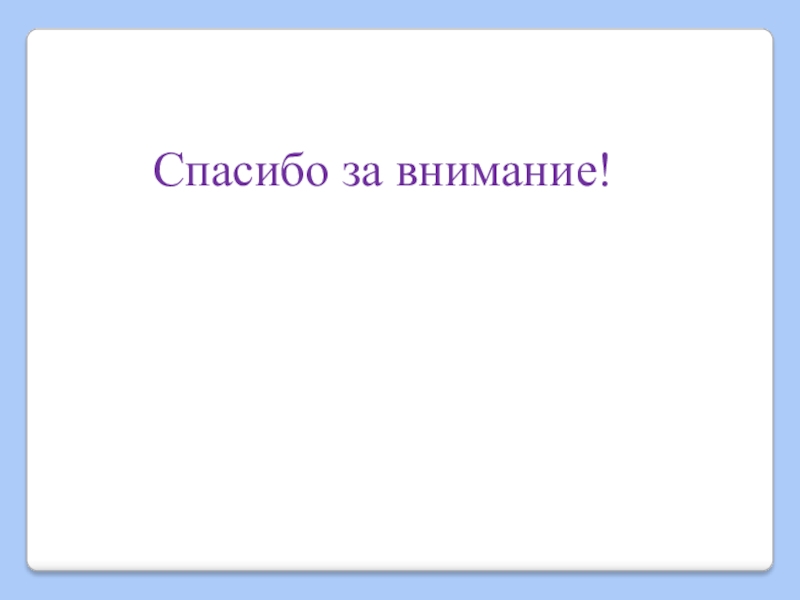 Спасибо за внимание!